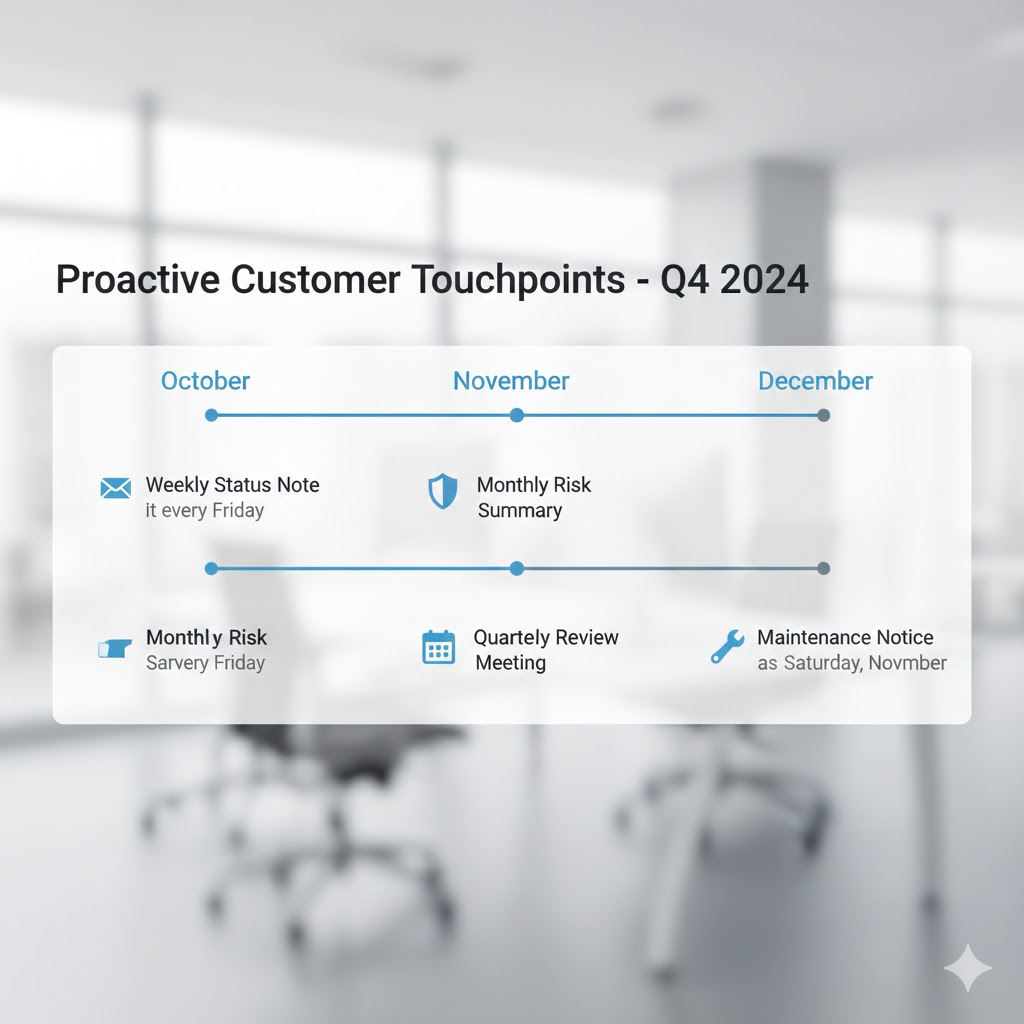 Proactive Customer Touchpoints - Q4 2024

October

November

December

Weekly Status Note
it every Friday

Monthly Risk
Summary

Monthly Risk
Sarvery Friday

Quartely Review
Meeting

Maintenance Notice
as Saturday, Novmber